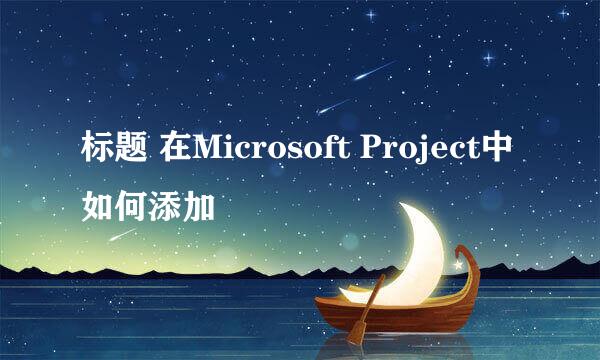 标题 在Microsoft Project中如何添加